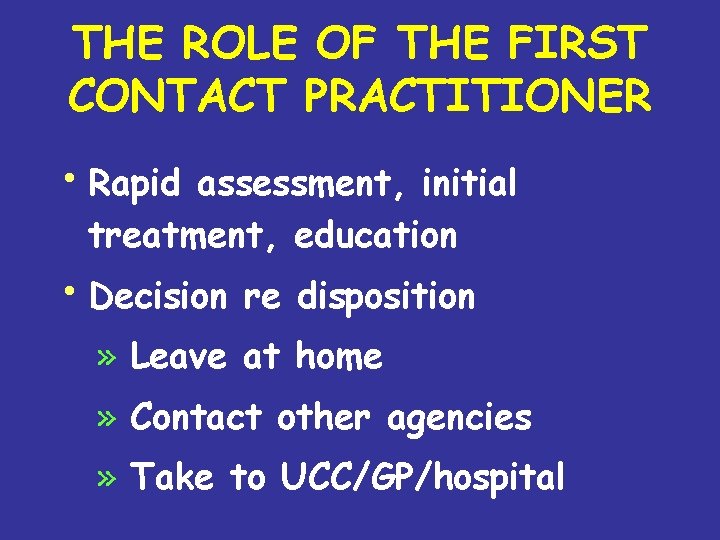 THE ROLE OF THE FIRST CONTACT PRACTITIONER

• Rapid assessment, initial treatment, education

• Decision re disposition

» Leave at home

» Contact other agencies

» Take to UCC/GP/hospital